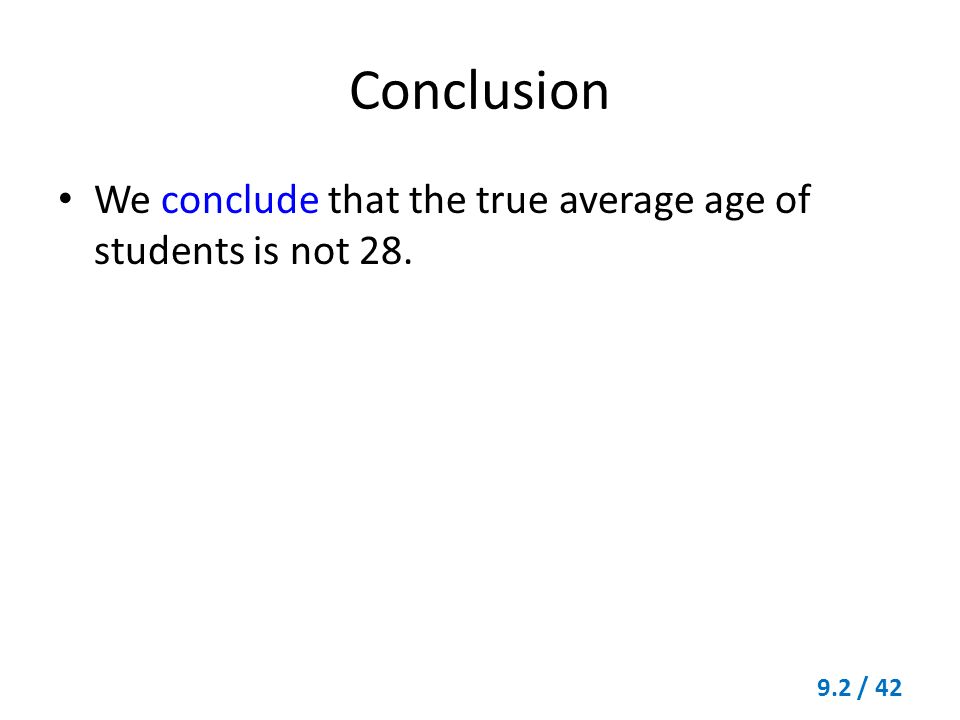 Conclusion

• We conclude that the true average age of students is not 28.

9.2 / 42